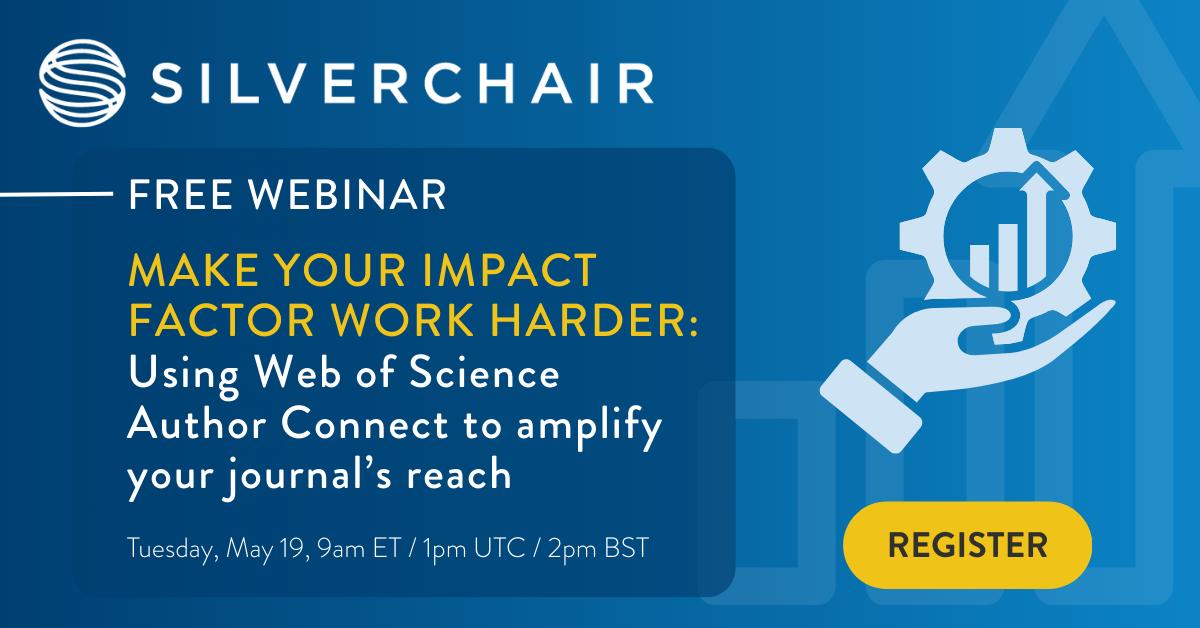 SILVERCHAIR

FREE WEBINAR

MAKE YOUR IMPACT FACTOR WORK HARDER:
Using Web of Science Author Connect to amplify your journal's reach

Tuesday, May 19, 9am ET / 1pm UTC / 2pm BST

REGISTER